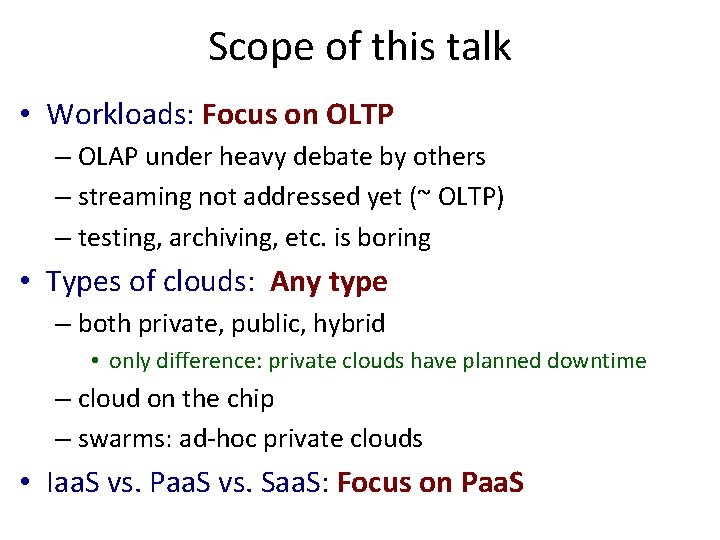 Scope of this talk

• Workloads: Focus on OLTP
– OLAP under heavy debate by others
– streaming not addressed yet (~ OLTP)
– testing, archiving, etc. is boring
• Types of clouds: Any type
– both private, public, hybrid
• only difference: private clouds have planned downtime
– cloud on the chip
– swarms: ad-hoc private clouds
• IaaS vs. PaaS vs. SaaS: Focus on PaaS